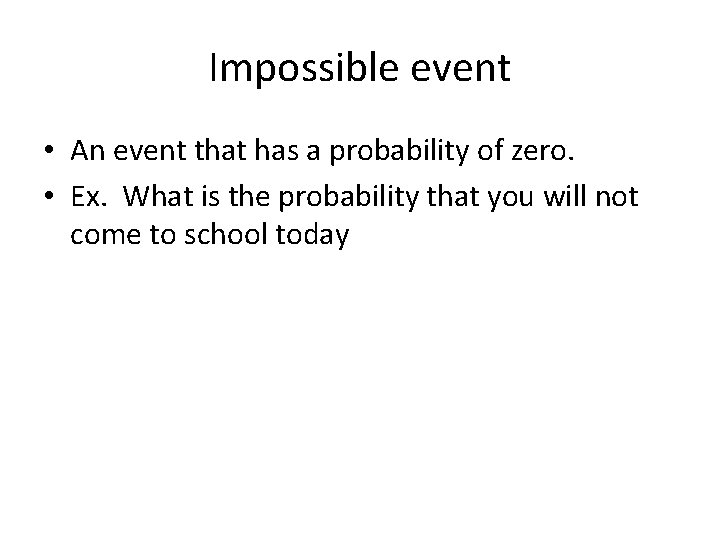 Impossible event

• An event that has a probability of zero.
• Ex. What is the probability that you will not come to school today